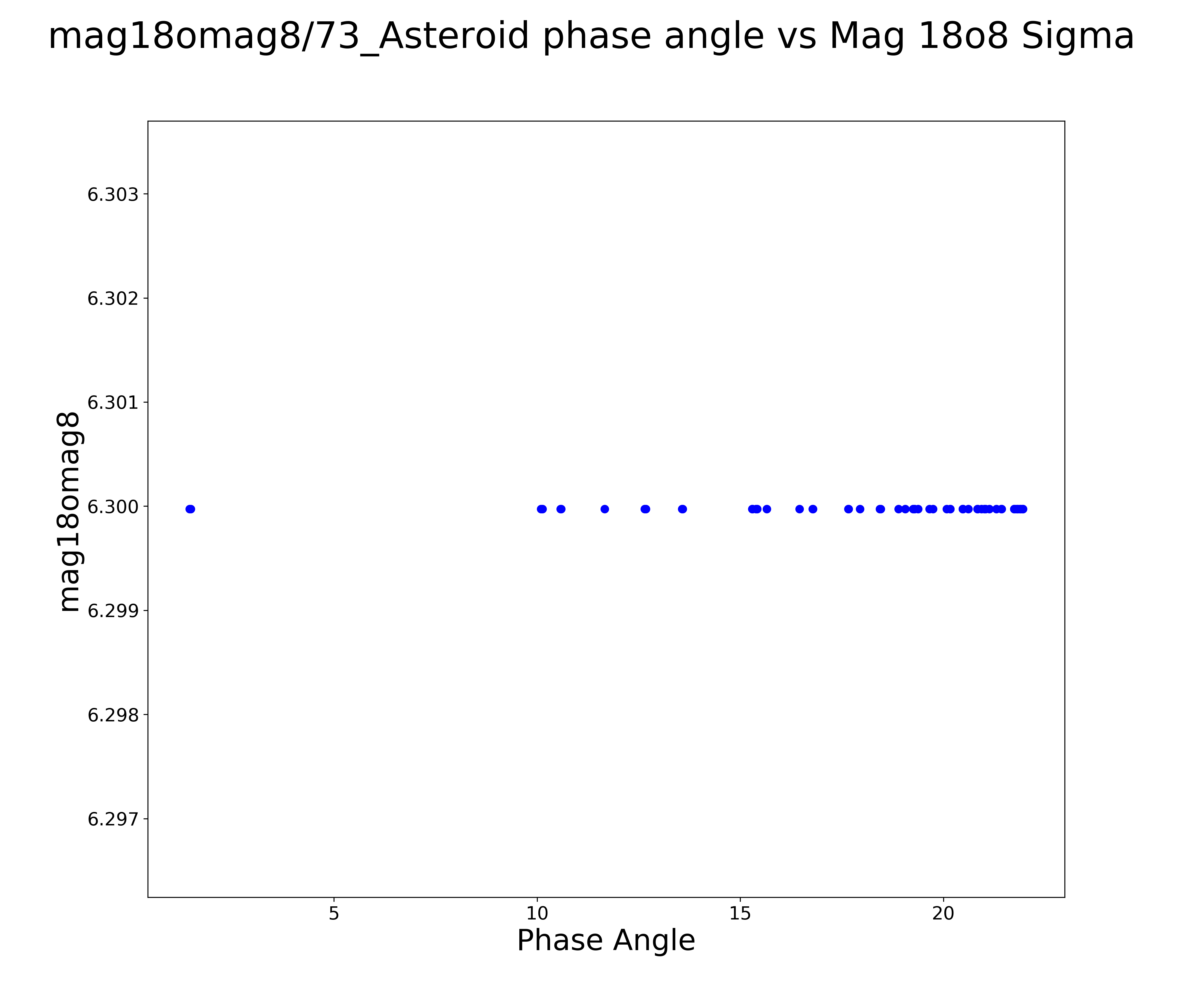 mag18omag8/73_Asteroid phase angle vs Mag 18o8 Sigma

mag18omag8

6.303
6.302
6.301
6.300
6.299
6.298
6.297

5
10
15
20

Phase Angle